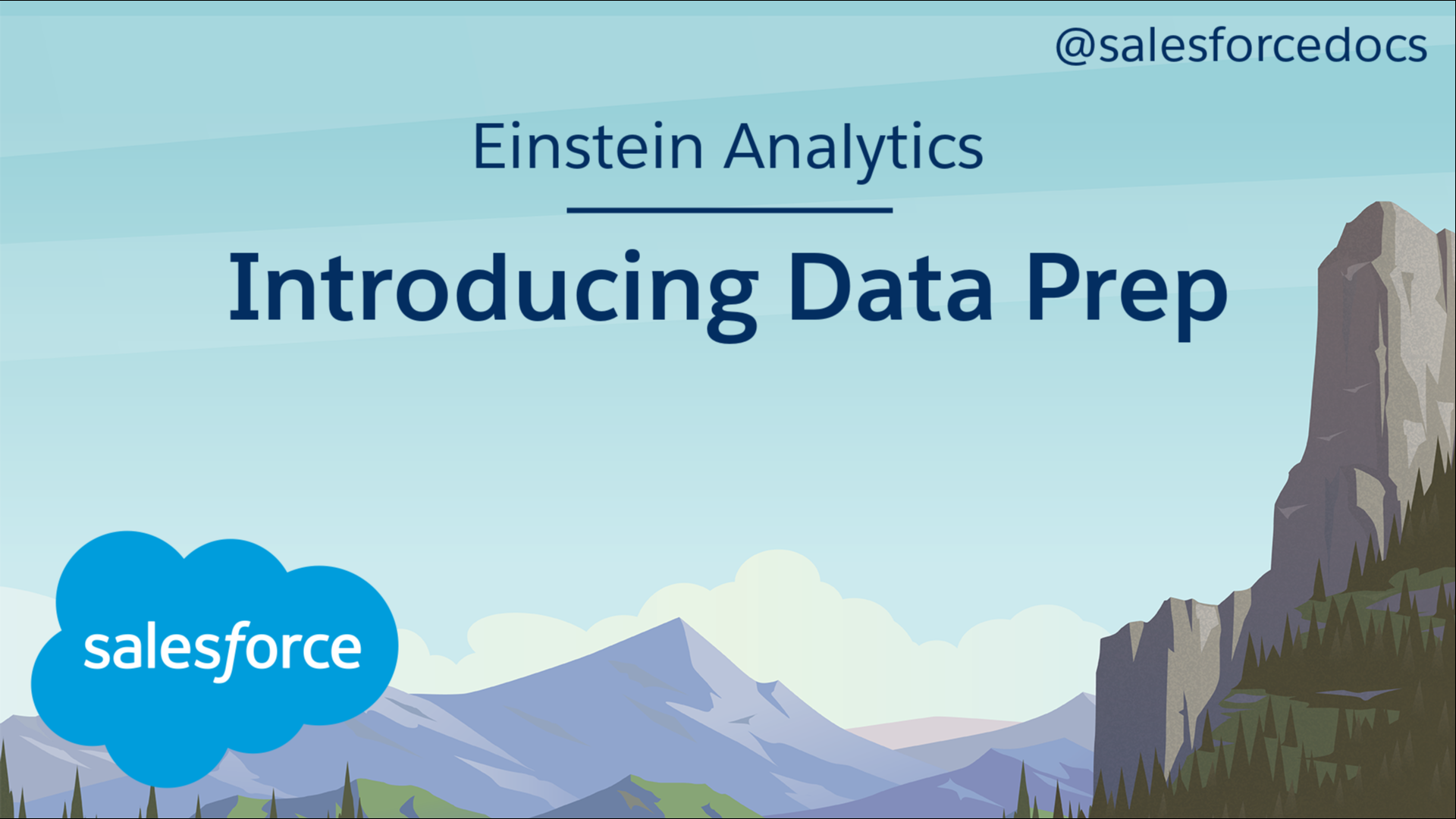 @salesforcedocs

Einstein Analytics

Introducing Data Prep

salesforce